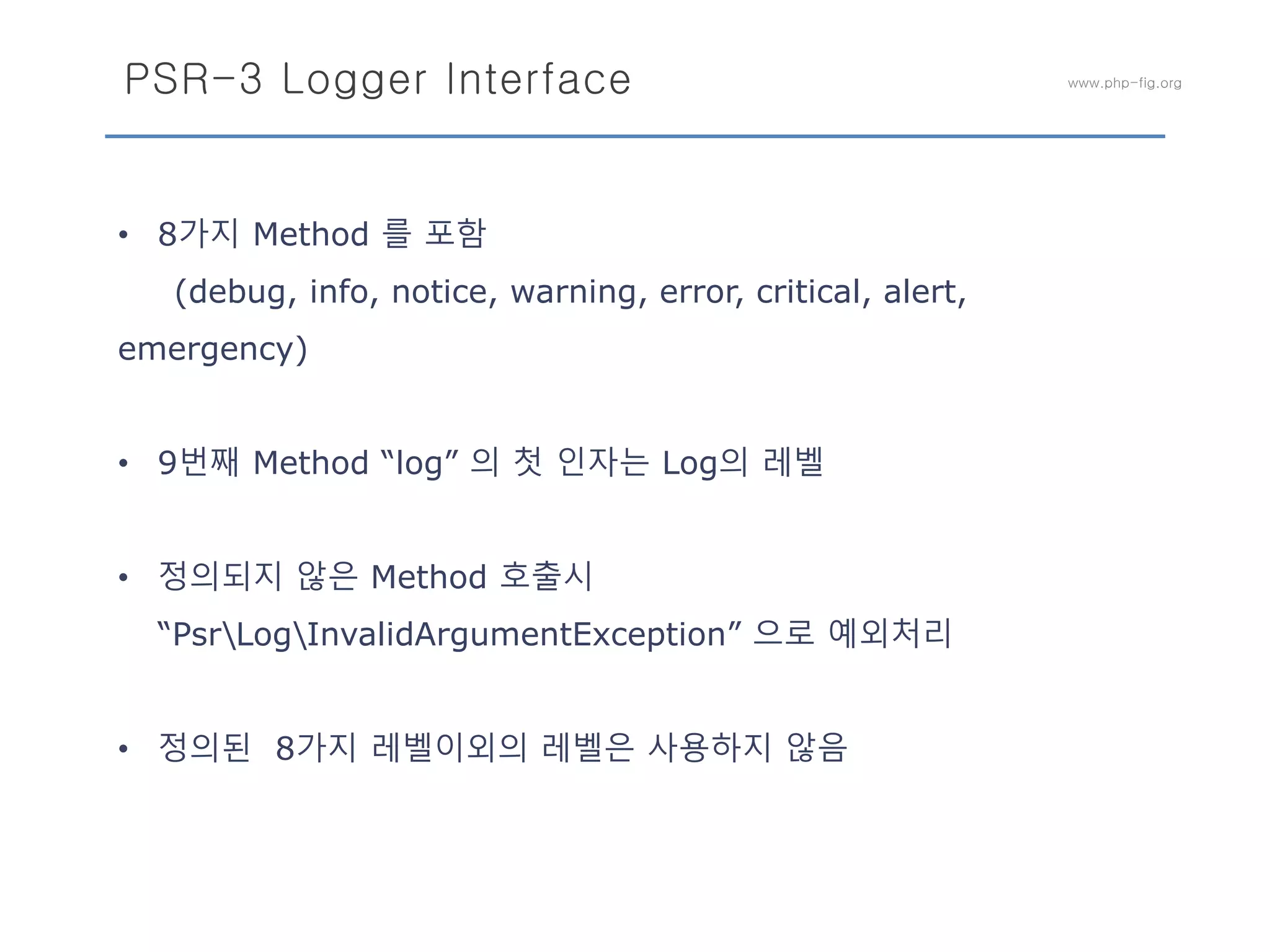 PSR-3 Logger Interface

www.php-fig.org

• 8가지 Method 를 포함 (debug, info, notice, warning, error, critical, alert, emergency)

• 9번째 Method “log” 의 첫 인자는 Log의 레벨

• 정의되지 않은 Method 호출시 “Psr\Log\InvalidArgumentException” 으로 예외처리

• 정의된 8가지 레벨이외의 레벨은 사용하지 않음